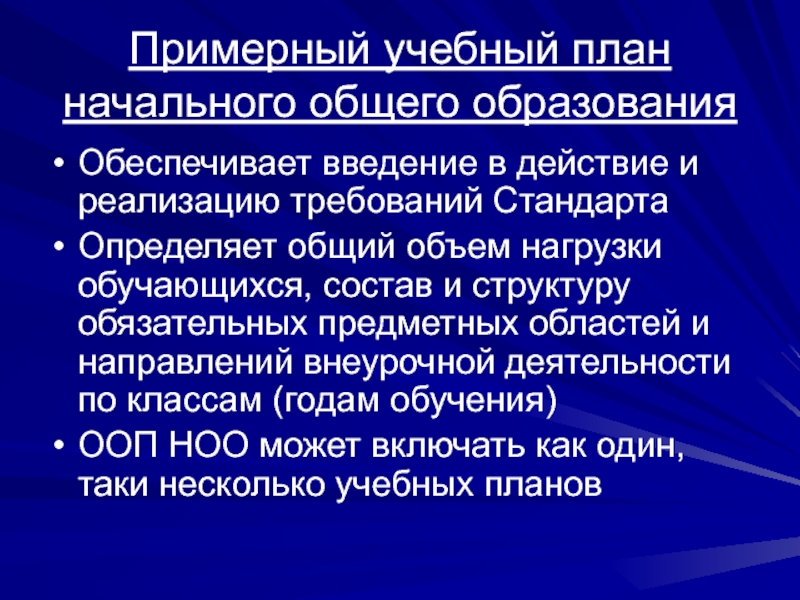 Примерный учебный план начального общего образования

• Обеспечивает введение в действие и реализацию требований Стандарта
• Определяет общий объем нагрузки обучающихся, состав и структуру обязательных предметных областей и направлений внеурочной деятельности по классам (годам обучения)
• ООП НОО может включать как один, таки несколько учебных планов